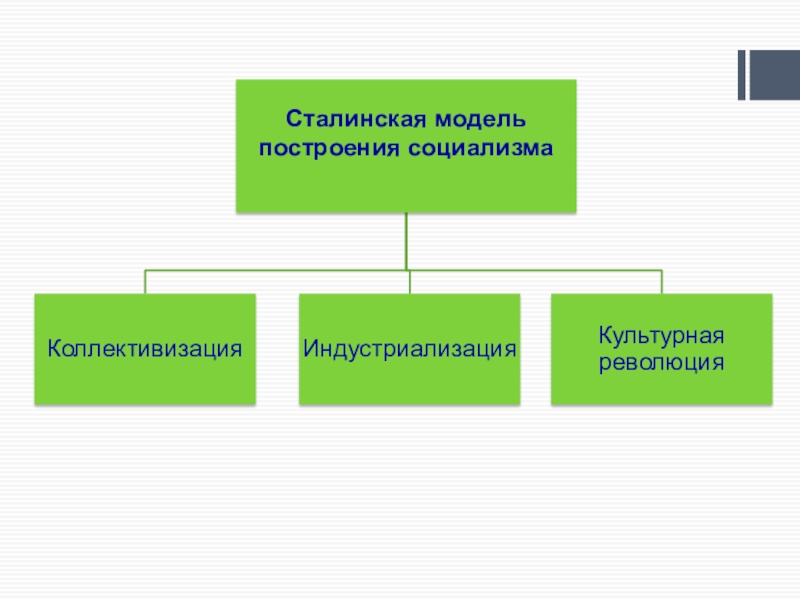 Сталинская модель построения социализма

Коллективизация

Индустриализация

Культурная революция